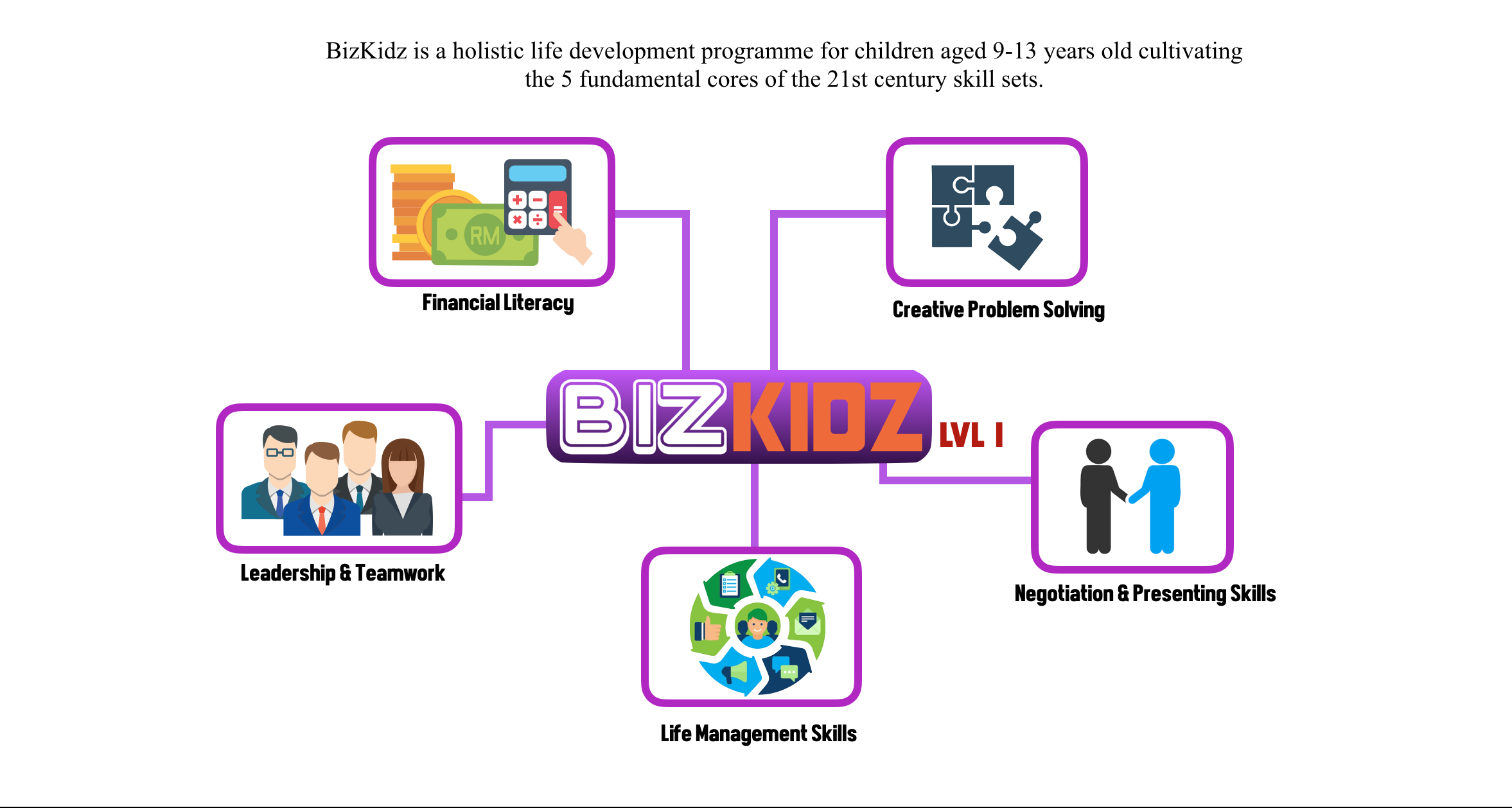 BizKidz is a holistic life development programme for children aged 9-13 years old cultivating the 5 fundamental cores of the 21st century skill sets.

RM

Financial Literacy

Creative Problem Solving

BIZKIDZ LVL I

Leadership & Teamwork

Negotiation & Presenting Skills

Life Management Skills